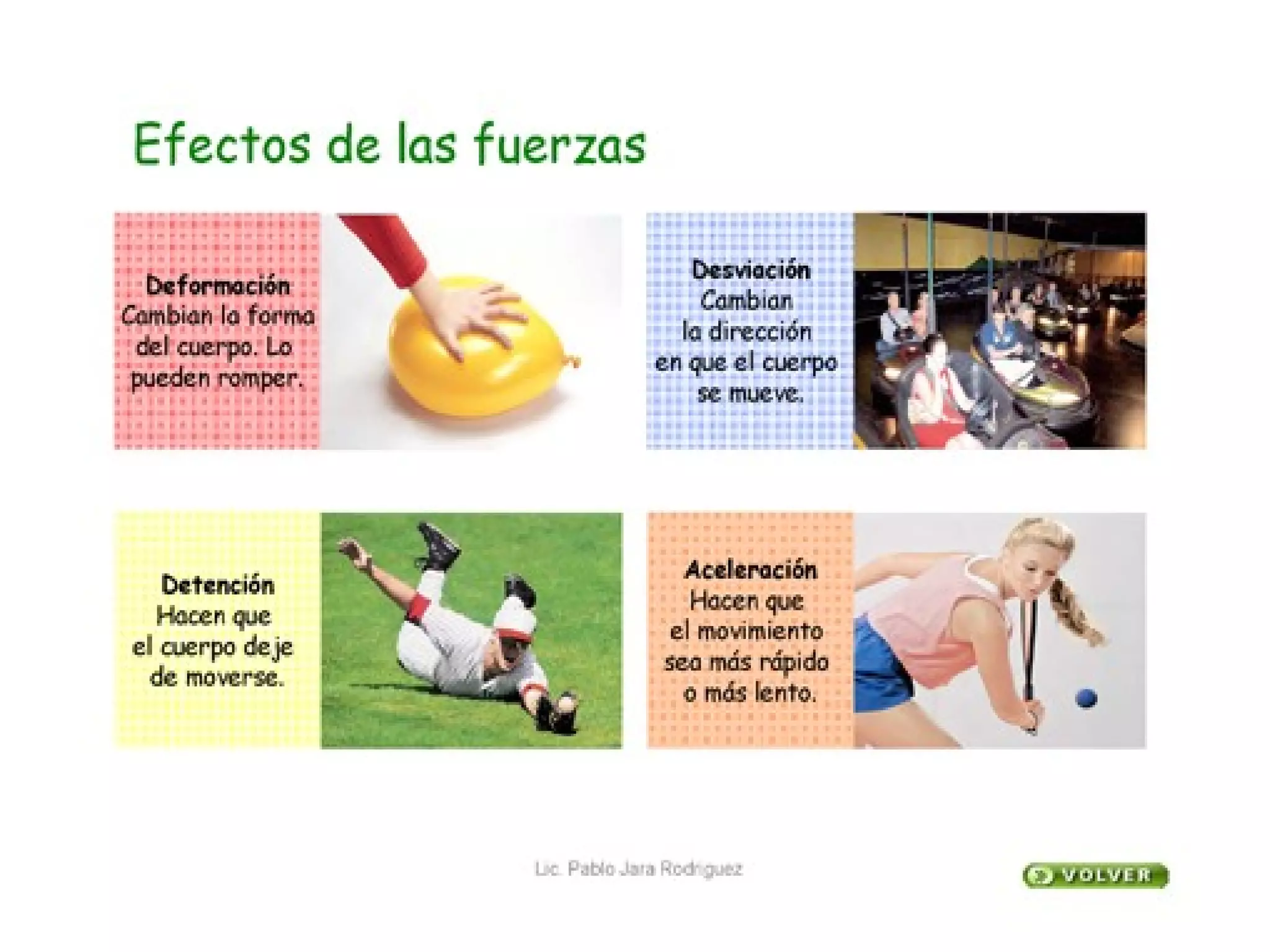 Efectos de las fuerzas

Deformación
Cambian la forma del cuerpo. Lo pueden romper.

Desviación
Cambian la dirección en que el cuerpo se mueve.

Detención
Hacen que el cuerpo deje de moverse.

Aceleración
Hacen que el movimiento sea más rápido o más lento.

Lic. Pablo Jara Rodriguez

VOLVER